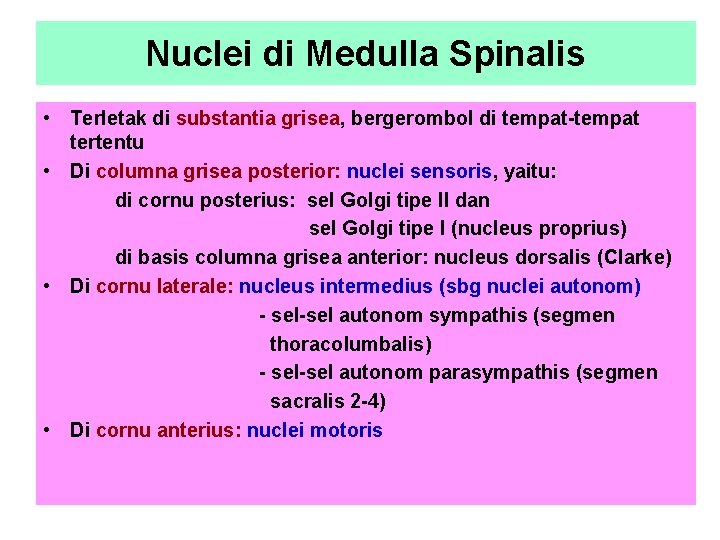 Nuclei di Medulla Spinalis

• Terletak di substantia grisea, bergerombol di tempat-tempat tertentu

• Di columna grisea posterior: nuclei sensoris, yaitu:
di cornu posterius: sel Golgi tipe II dan
sel Golgi tipe I (nucleus proprius)
di basis columna grisea anterior: nucleus dorsalis (Clarke)

• Di cornu laterale: nucleus intermedius (sbg nuclei autonom)
- sel-sel autonom sympathis (segmen thoracolumbalis)
- sel-sel autonom parasympathis (segmen sacralis 2-4)

• Di cornu anterius: nuclei motoris